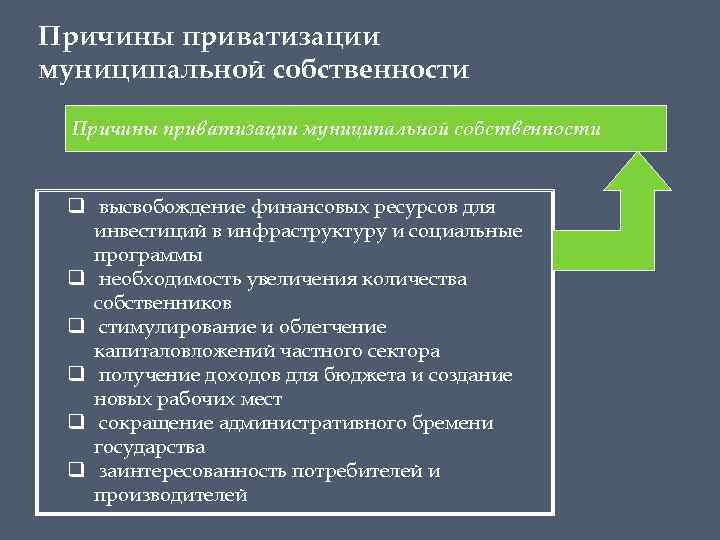 Причины приватизации муниципальной собственности

Причины приватизации муниципальной собственности

❑ высвобождение финансовых ресурсов для инвестиций в инфраструктуру и социальные программы
❑ необходимость увеличения количества собственников
❑ стимулирование и облегчение капиталовложений частного сектора
❑ получение доходов для бюджета и создание новых рабочих мест
❑ сокращение административного бремени государства
❑ заинтересованность потребителей и производителей